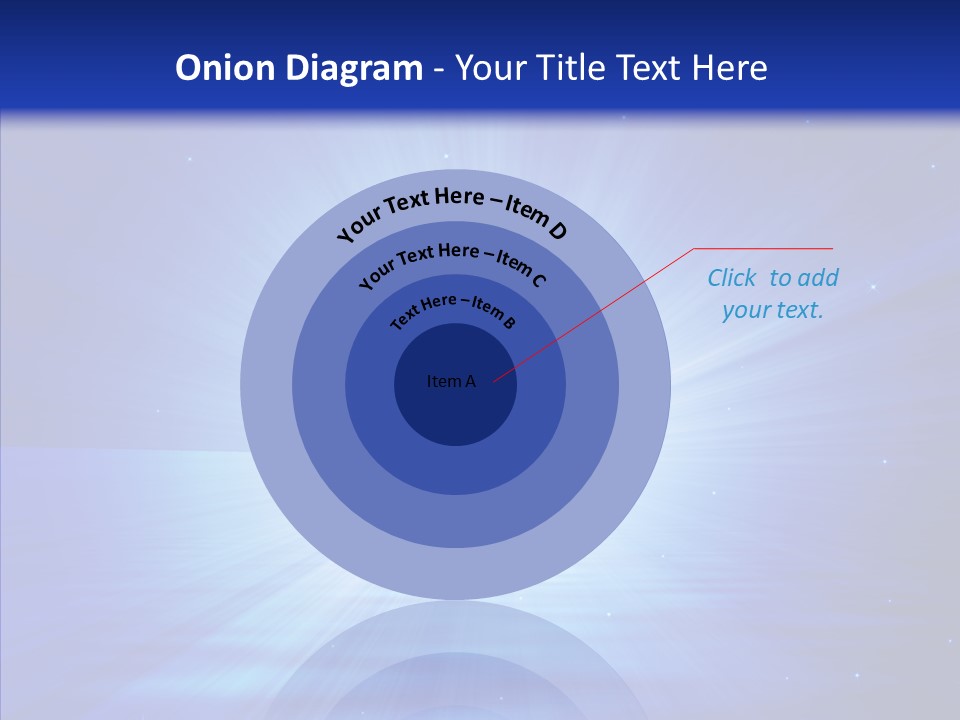 Onion Diagram - Your Title Text Here

Your Text Here – Item D

Your Text Here – Item C

Text Here – Item B

Item A

Click to add your text.